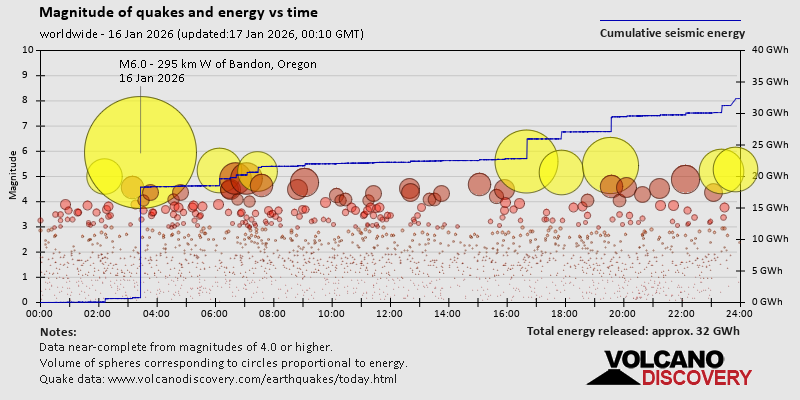 Magnitude of quakes and energy vs time

worldwide - 16 Jan 2026 (updated:17 Jan 2026, 00:10 GMT)

Cumulative seismic energy

M6.0 - 295 km W of Bandon, Oregon
16 Jan 2026

Magnitude

10
9
8
7
6
5
4
3
2
1
0

40 GWh
35 GWh
30 GWh
25 GWh
20 GWh
15 GWh
10 GWh
5 GWh
0 GWh

00:00 02:00 04:00 06:00 08:00 10:00 12:00 14:00 16:00 18:00 20:00 22:00 24:00

Notes:
Data near-complete from magnitudes of 4.0 or higher.
Volume of spheres corresponding to circles proportional to energy.
Quake data: www.volcanodiscovery.com/earthquakes/today.html

Total energy released: approx. 32 GWh

VOLCANO DISCOVERY